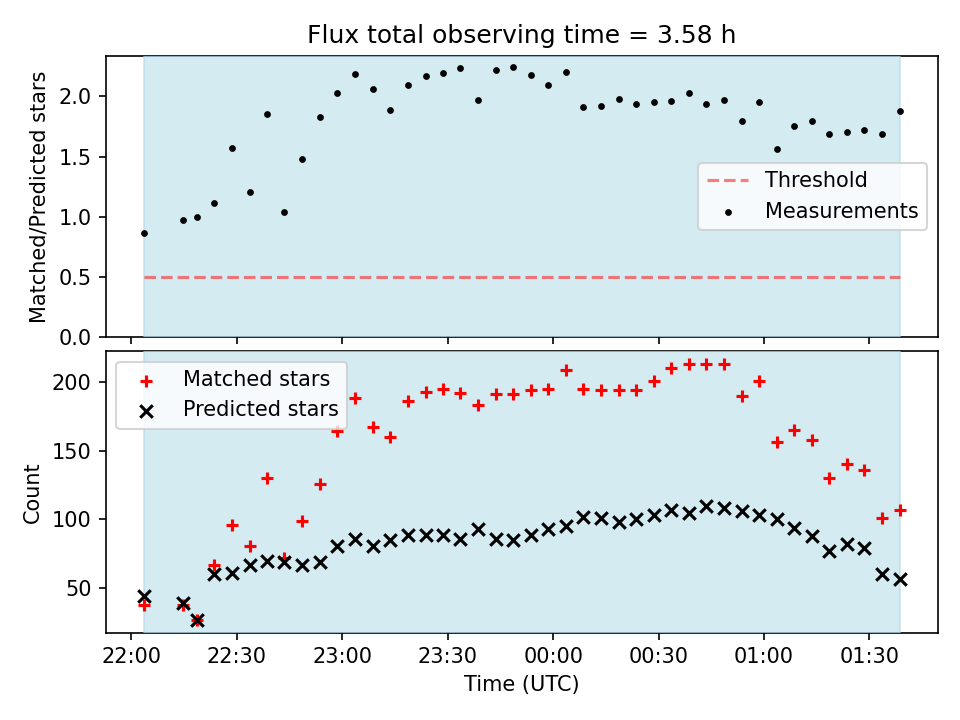 Flux total observing time = 3.58 h

Matched/Predicted stars

2.0
1.5
1.0
0.5
0.0

Threshold
Measurements

Matched stars
Predicted stars

Count

200
150
100
50

22:00 22:30 23:00 23:30 00:00 00:30 01:00 01:30

Time (UTC)